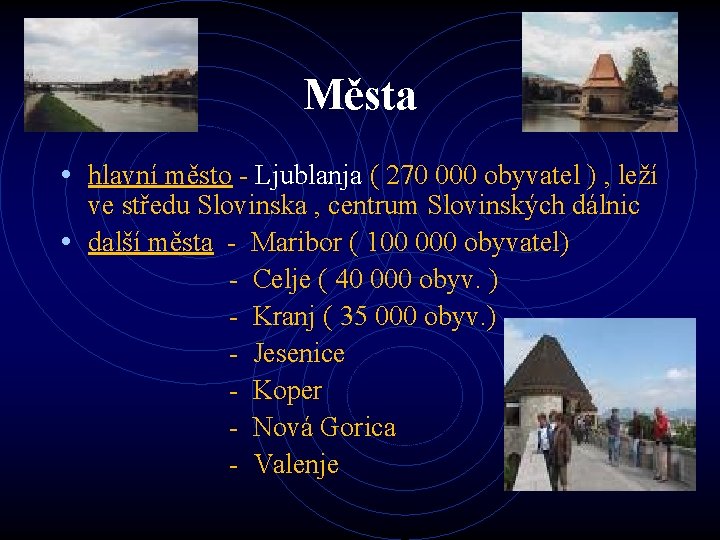 Města

• hlavní město - Ljublanja ( 270 000 obyvatel ) , leží ve středu Slovinska , centrum Slovinských dálnic
• další města - Maribor ( 100 000 obyvatel)
- Celje ( 40 000 obyv. )
- Kranj ( 35 000 obyv.)
- Jesenice
- Koper
- Nová Gorica
- Valenje